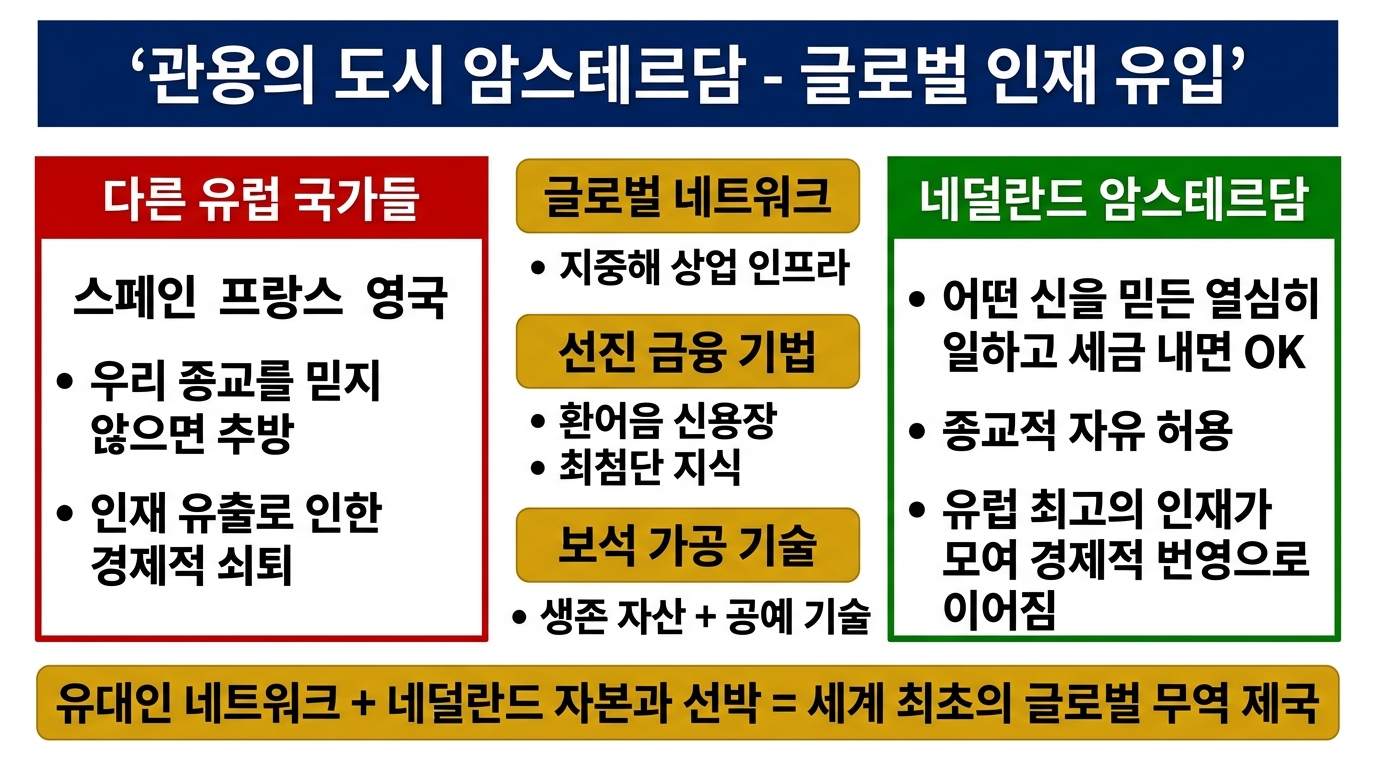 ‘관용의 도시 암스테르담 - 글로벌 인재 유입’

다른 유럽 국가들

스페인 프랑스 영국

• 우리 종교를 믿지 않으면 추방

• 인재 유출로 인한 경제적 쇠퇴

글로벌 네트워크

• 지중해 상업 인프라

선진 금융 기법

• 환어음 신용장
• 최첨단 지식

보석 가공 기술

• 생존 자산 + 공예 기술

네덜란드 암스테르담

• 어떤 신을 믿든 열심히 일하고 세금 내면 OK

• 종교적 자유 허용

• 유럽 최고의 인재가 모여 경제적 번영으로 이어짐

유대인 네트워크 + 네덜란드 자본과 선박 = 세계 최초의 글로벌 무역 제국